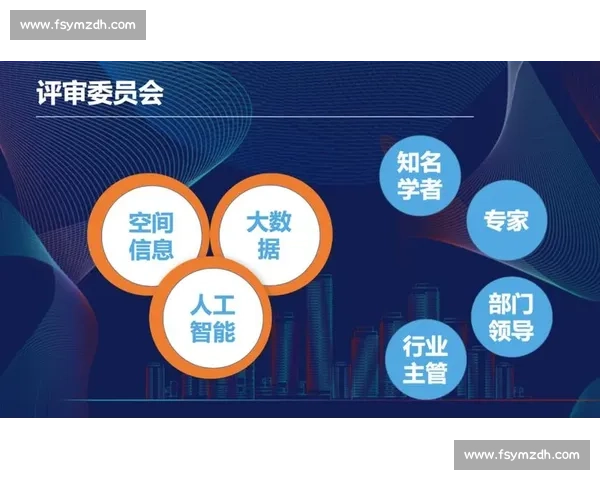 www.fsymzdh.com

评审委员会

空间信息

大数据

人工智能

知名学者

专家

部门领导

行业主管

www.fsymzdh.com